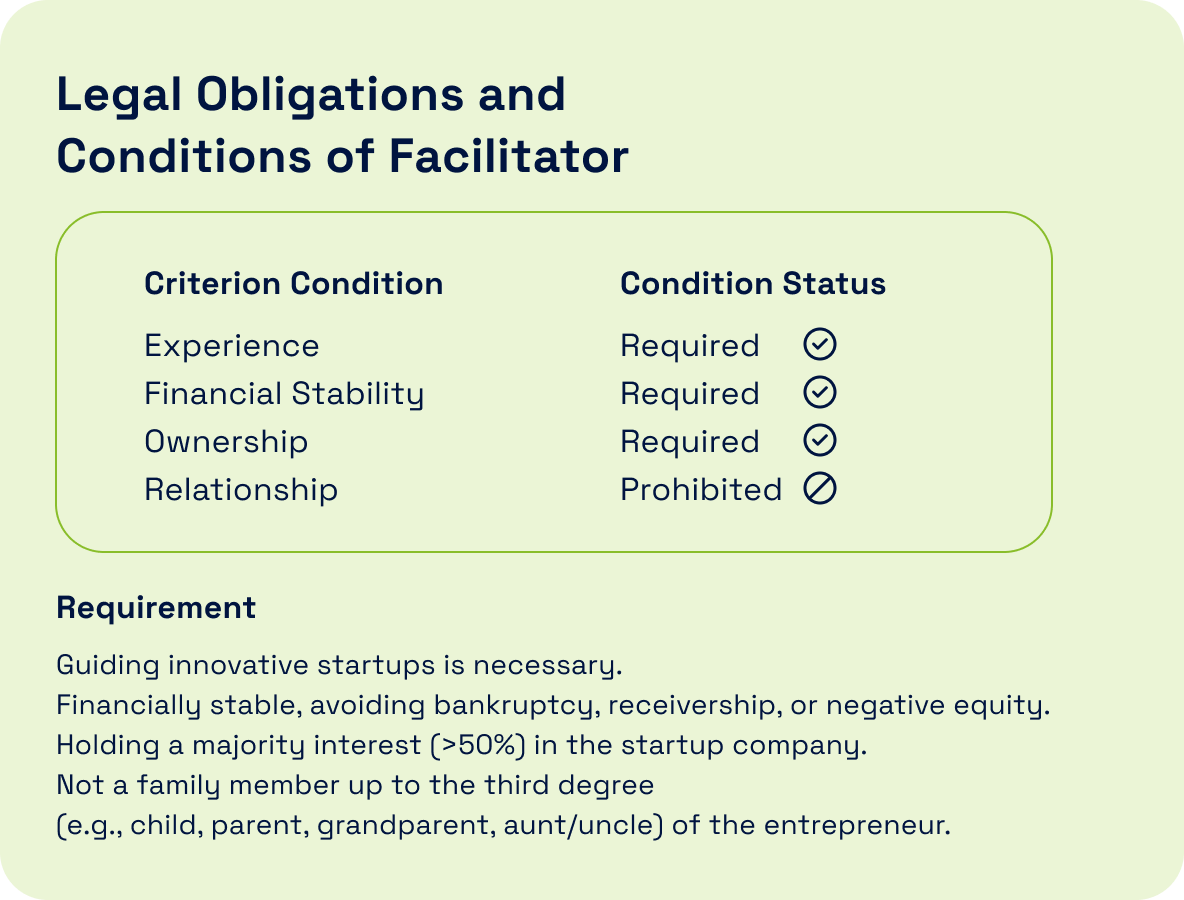 Legal Obligations and Conditions of Facilitator

| Criterion Condition | Condition Status |
|---|---|
| Experience | Required |
| Financial Stability | Required |
| Ownership | Required |
| Relationship | Prohibited |

Requirement

Guiding innovative startups is necessary.
Financially stable, avoiding bankruptcy, receivership, or negative equity.
Holding a majority interest (>50%) in the startup company.
Not a family member up to the third degree
(e.g., child, parent, grandparent, aunt/uncle) of the entrepreneur.